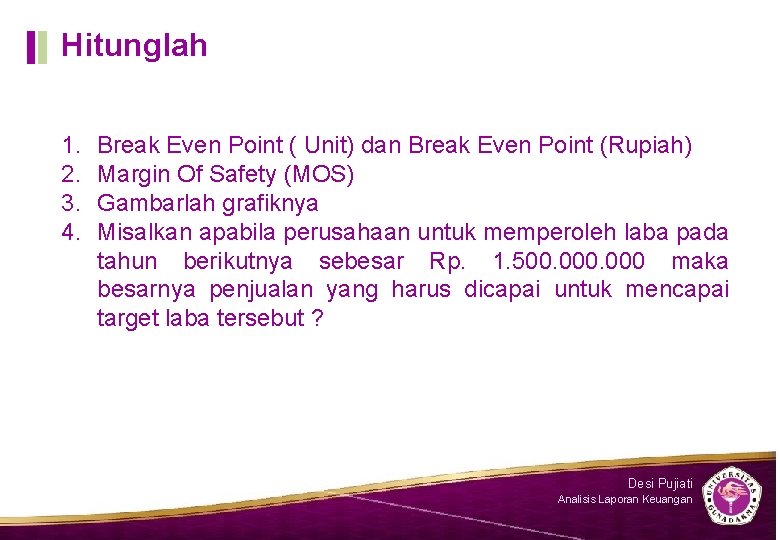 Hitunglah

1. Break Even Point ( Unit) dan Break Even Point (Rupiah)
2. Margin Of Safety (MOS)
3. Gambarlah grafiknya
4. Misalkan apabila perusahaan untuk memperoleh laba pada tahun berikutnya sebesar Rp. 1.500.000.000 maka besarnya penjualan yang harus dicapai untuk mencapai target laba tersebut ?

Desi Pujiati
Analisis Laporan Keuangan

UNIVERSITAS GUNADARMA